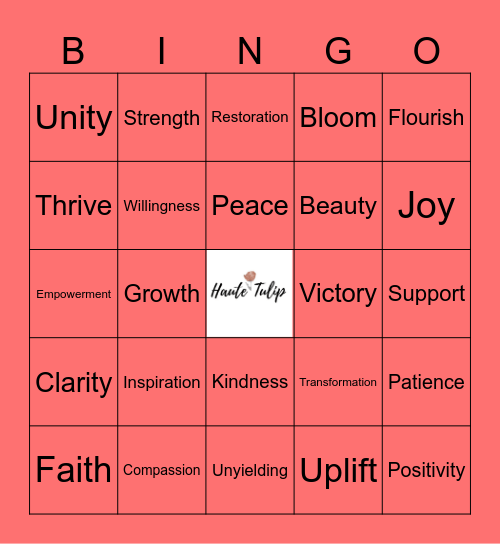 | B | I | N | G | O |
|---|---|---|---|---|
| Unity | Strength | Restoration | Bloom | Flourish |
| Thrive | Willingness | Peace | Beauty | Joy |
| Empowerment | Growth | Haute Tulip | Victory | Support |
| Clarity | Inspiration | Kindness | Transformation | Patience |
| Faith | Compassion | Unyielding | Uplift | Positivity |